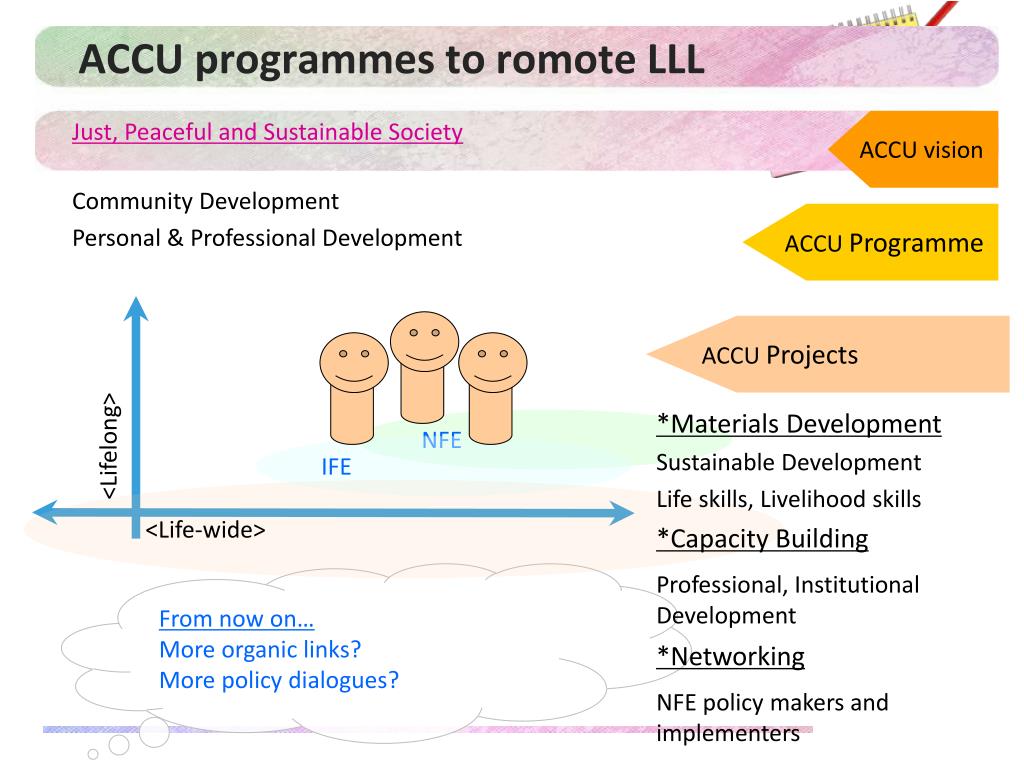 ACCU programmes to romote LLL

Just, Peaceful and Sustainable Society

ACCU vision

Community Development

Personal & Professional Development

ACCU Programme

ACCU Projects

<Lifelong>

NFE

IFE

<Life-wide>

*Materials Development

Sustainable Development

Life skills, Livelihood skills

*Capacity Building

Professional, Institutional Development

*Networking

NFE policy makers and implementers

From now on…
More organic links?
More policy dialogues?